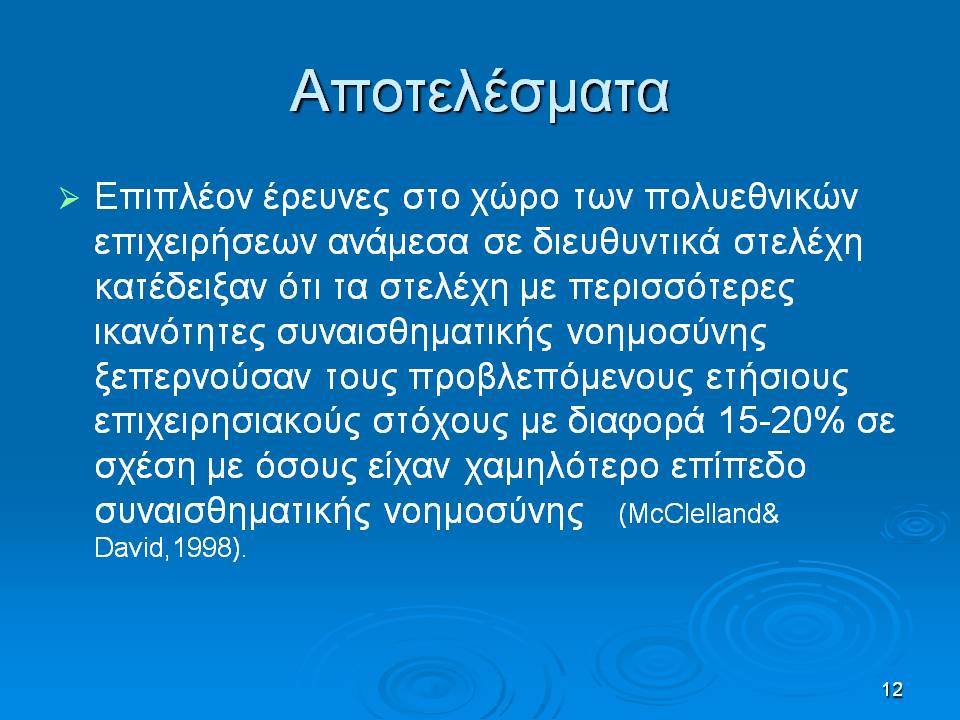 Αποτελέσματα

➢ Επιπλέον έρευνες στο χώρο των πολυεθνικών επιχειρήσεων ανάμεσα σε διευθυντικά στελέχη κατέδειξαν ότι τα στελέχη με περισσότερες ικανότητες συναισθηματικής νοημοσύνης ξεπερνούσαν τους προβλεπόμενους ετήσιους επιχειρησιακούς στόχους με διαφορά 15-20% σε σχέση με όσους είχαν χαμηλότερο επίπεδο συναισθηματικής νοημοσύνης (McClelland& David,1998).

12